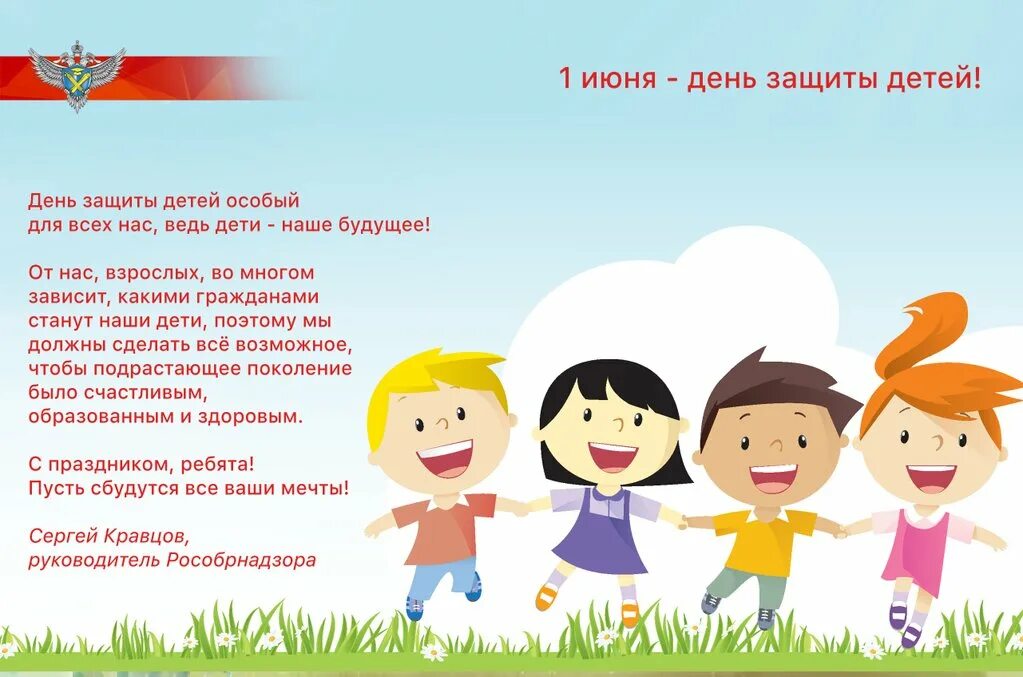 1 июня - день защиты детей!

День защиты детей особый для всех нас, ведь дети - наше будущее!

От нас, взрослых, во многом зависит, какими гражданами станут наши дети, поэтому мы должны сделать всё возможное, чтобы подрастающее поколение было счастливым, образованным и здоровым.

С праздником, ребята!
Пусть сбудутся все ваши мечты!

Сергей Кравцов,
руководитель Рособрнадзора